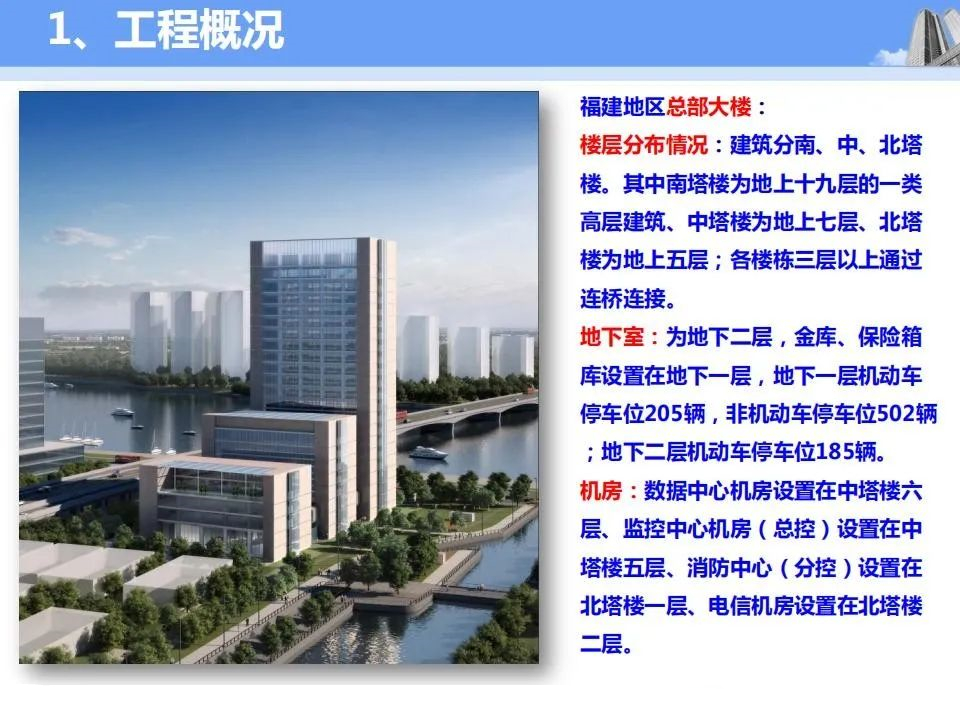 1、工程概况

福建地区总部大楼：

楼层分布情况：建筑分南、中、北塔楼。其中南塔楼为地上十九层的一类高层建筑、中塔楼为地上七层、北塔楼为地上五层；各楼栋三层以上通过连桥连接。

地下室：为地下二层，金库、保险箱库设置在地下一层，地下一层机动车停车位205辆，非机动车停车位502辆；地下二层机动车停车位185辆。

机房：数据中心机房设置在中塔楼六层、监控中心机房（总控）设置在中塔楼五层、消防中心（分控）设置在北塔楼一层、电信机房设置在北塔楼二层。